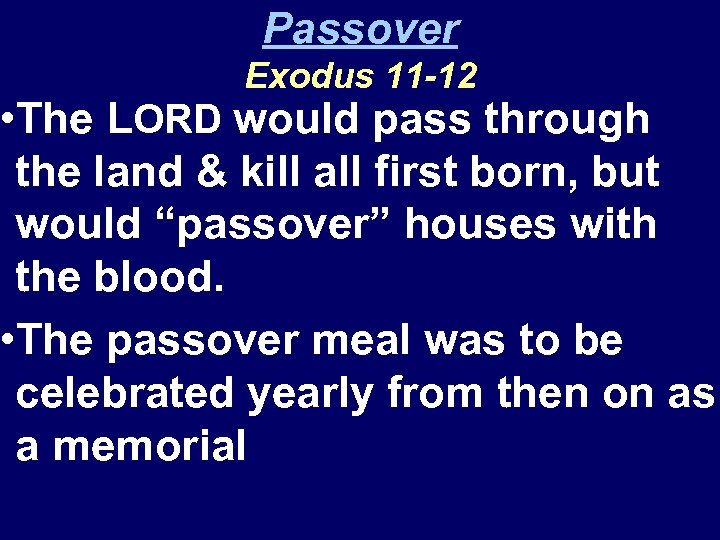 Passover
Exodus 11-12

•The LORD would pass through the land & kill all first born, but would “passover” houses with the blood.

•The passover meal was to be celebrated yearly from then on as a memorial